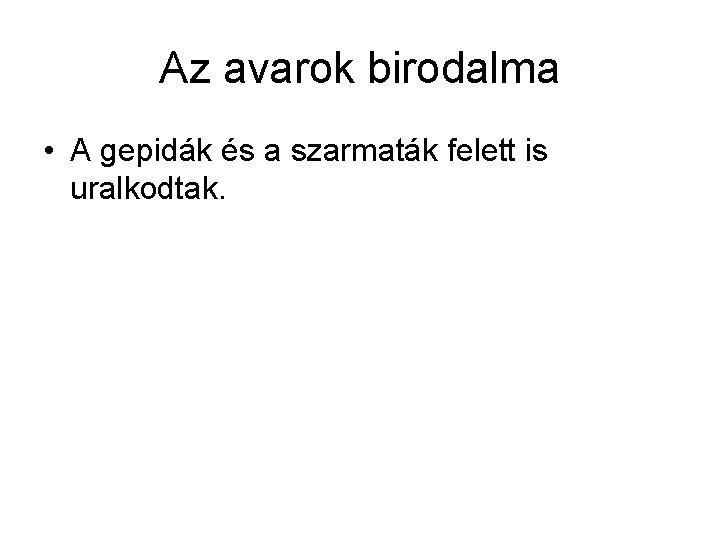 Az avarok birodalma

• A gepidák és a szarmaták felett is uralkodtak.